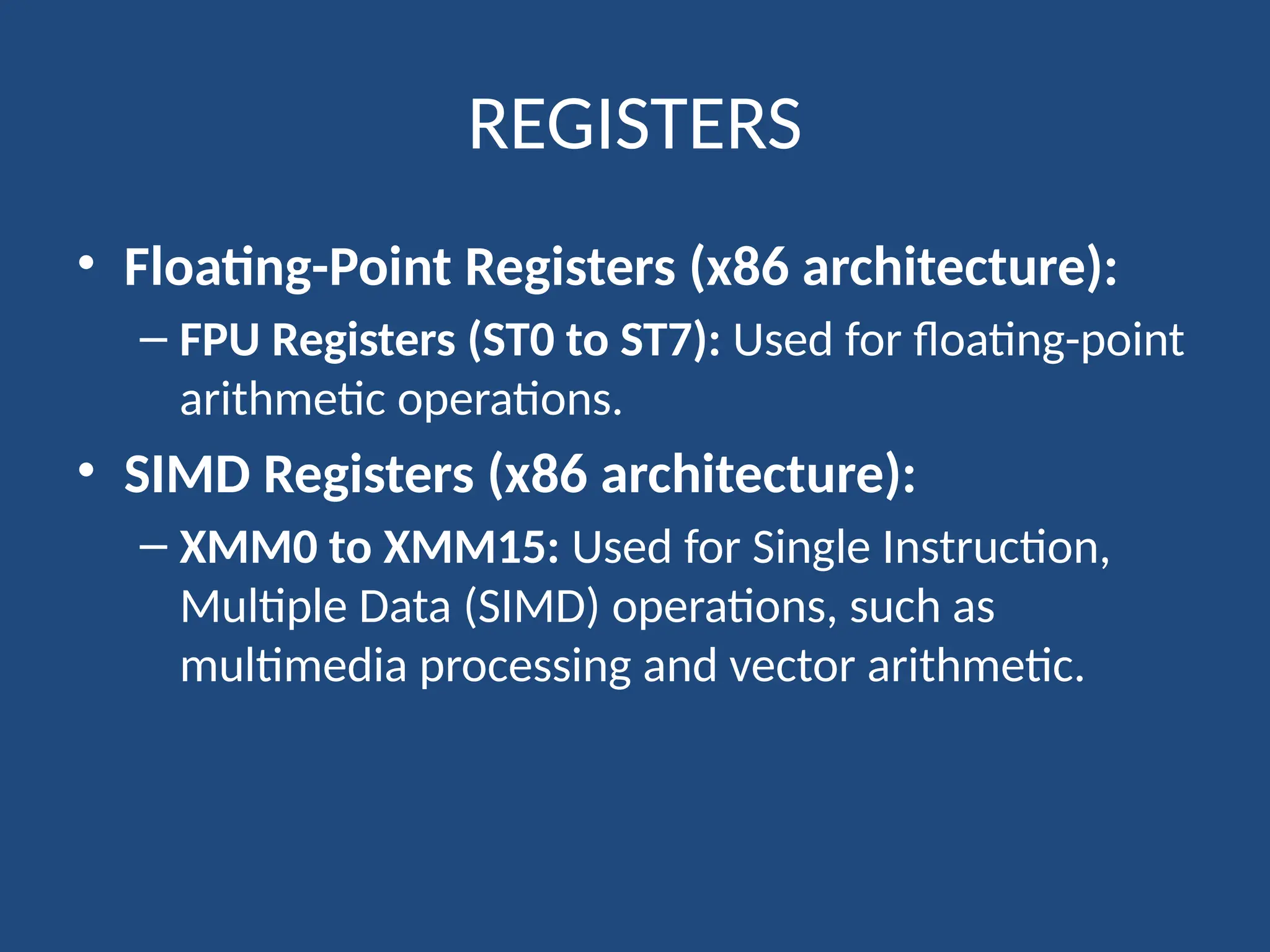 REGISTERS

• Floating-Point Registers (x86 architecture):

– FPU Registers (ST0 to ST7): Used for floating-point arithmetic operations.

• SIMD Registers (x86 architecture):

– XMM0 to XMM15: Used for Single Instruction, Multiple Data (SIMD) operations, such as multimedia processing and vector arithmetic.